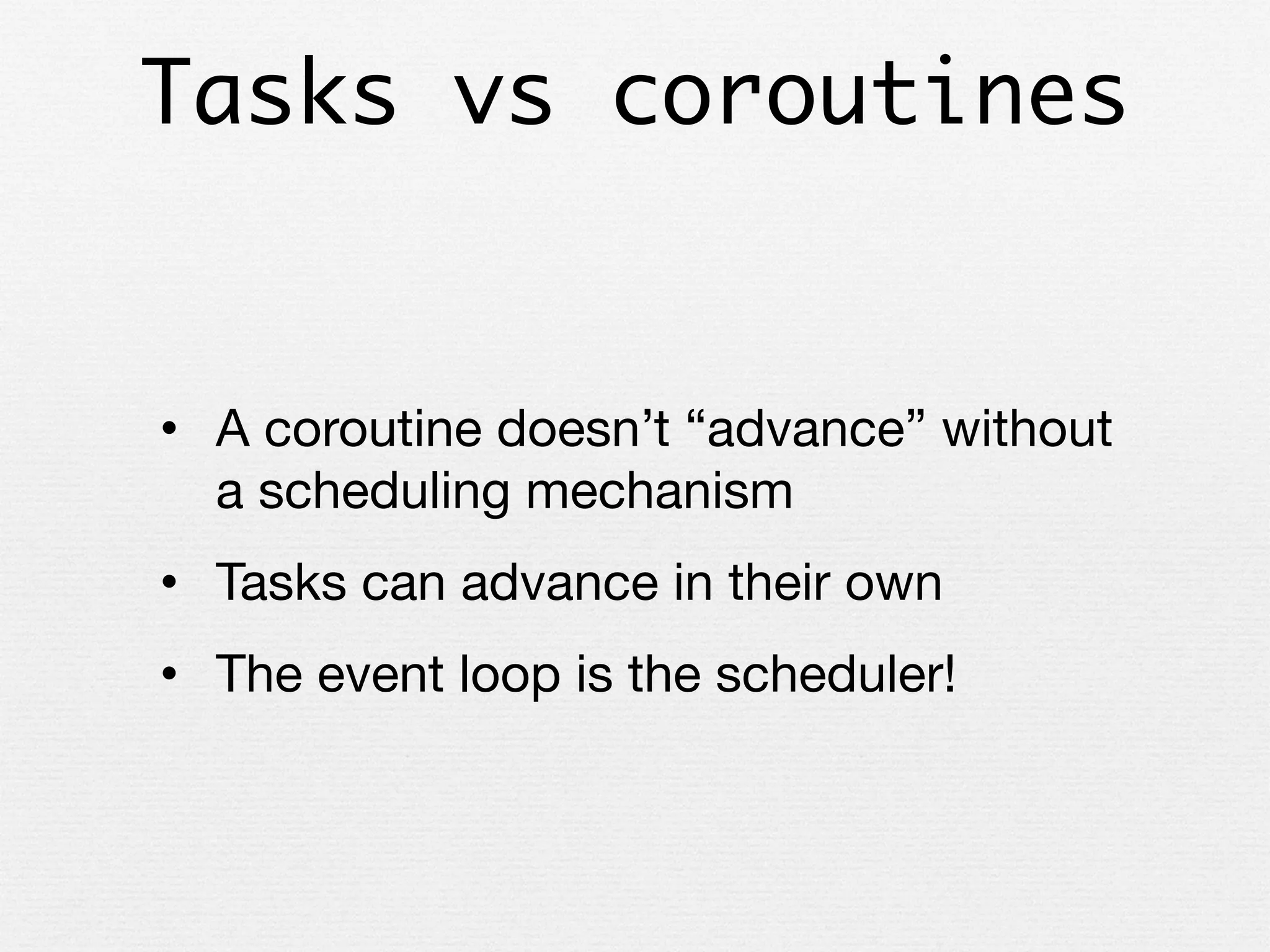 Tasks vs coroutines

• A coroutine doesn’t “advance” without a scheduling mechanism

• Tasks can advance in their own

• The event loop is the scheduler!